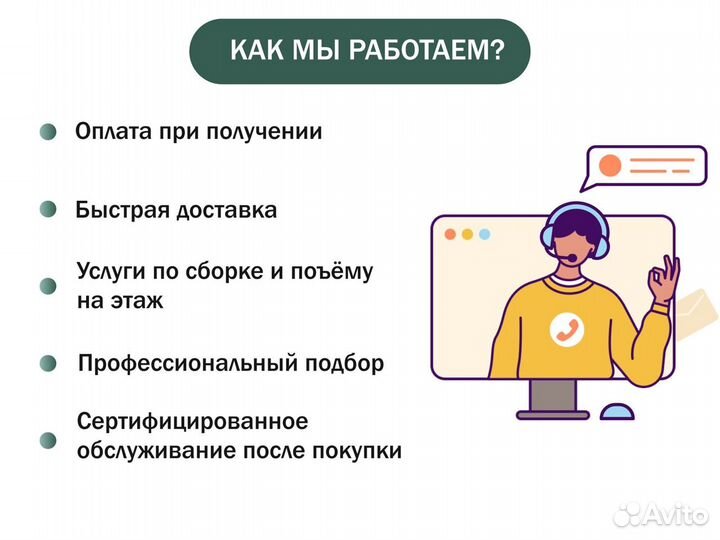 КАК МЫ РАБОТАЕМ?

Оплата при получении

Быстрая доставка

Услуги по сборке и поъёму на этаж

Профессиональный подбор

Сертифицированное обслуживание после покупки

Avito